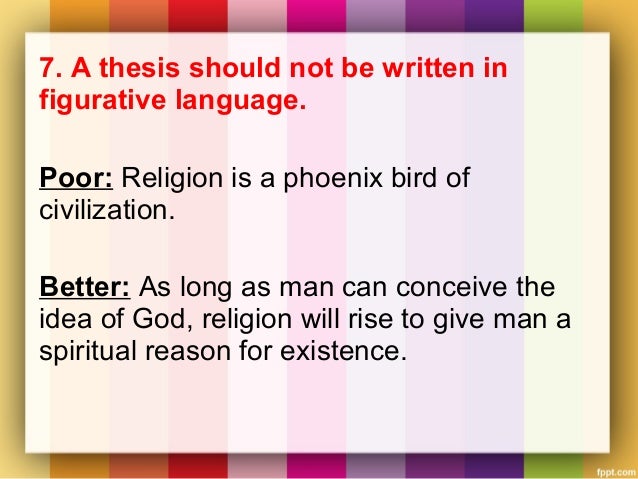 7. A thesis should not be written in figurative language.

Poor: Religion is a phoenix bird of civilization.

Better: As long as man can conceive the idea of God, religion will rise to give man a spiritual reason for existence.

fppt.com